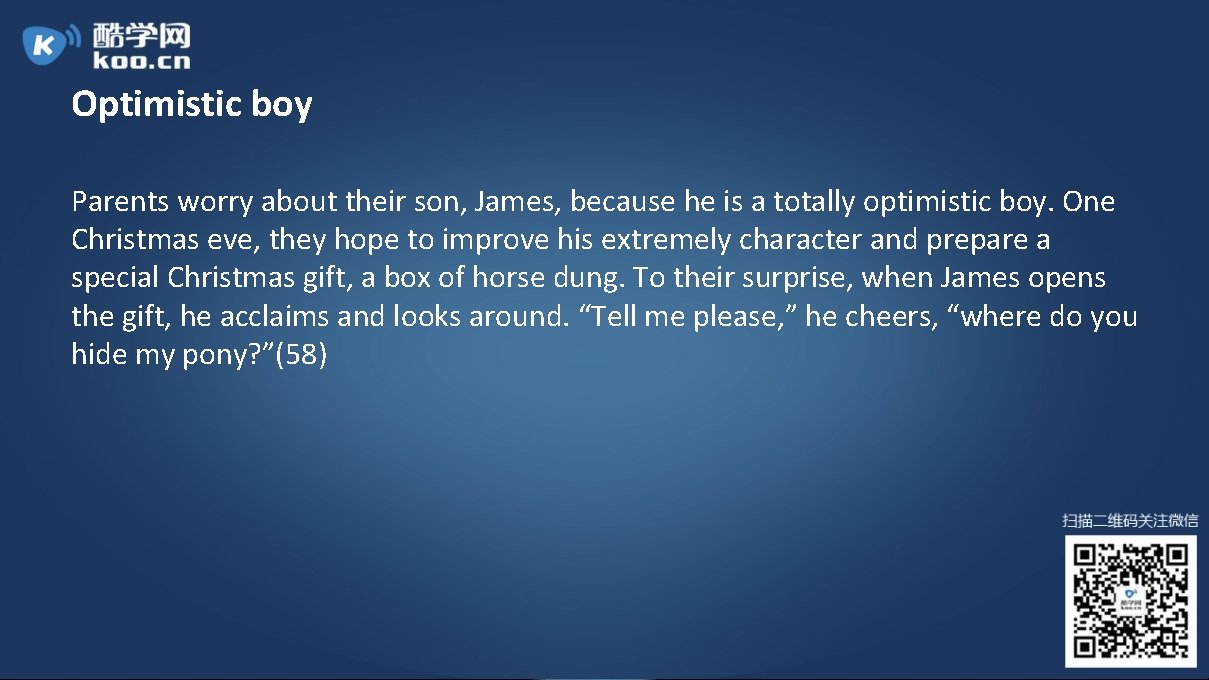 酷学网
koo.cn

Optimistic boy

Parents worry about their son, James, because he is a totally optimistic boy. One Christmas eve, they hope to improve his extremely character and prepare a special Christmas gift, a box of horse dung. To their surprise, when James opens the gift, he acclaims and looks around. “Tell me please,” he cheers, “where do you hide my pony?”(58)

扫描二维码关注微信

酷学网
koo.cn